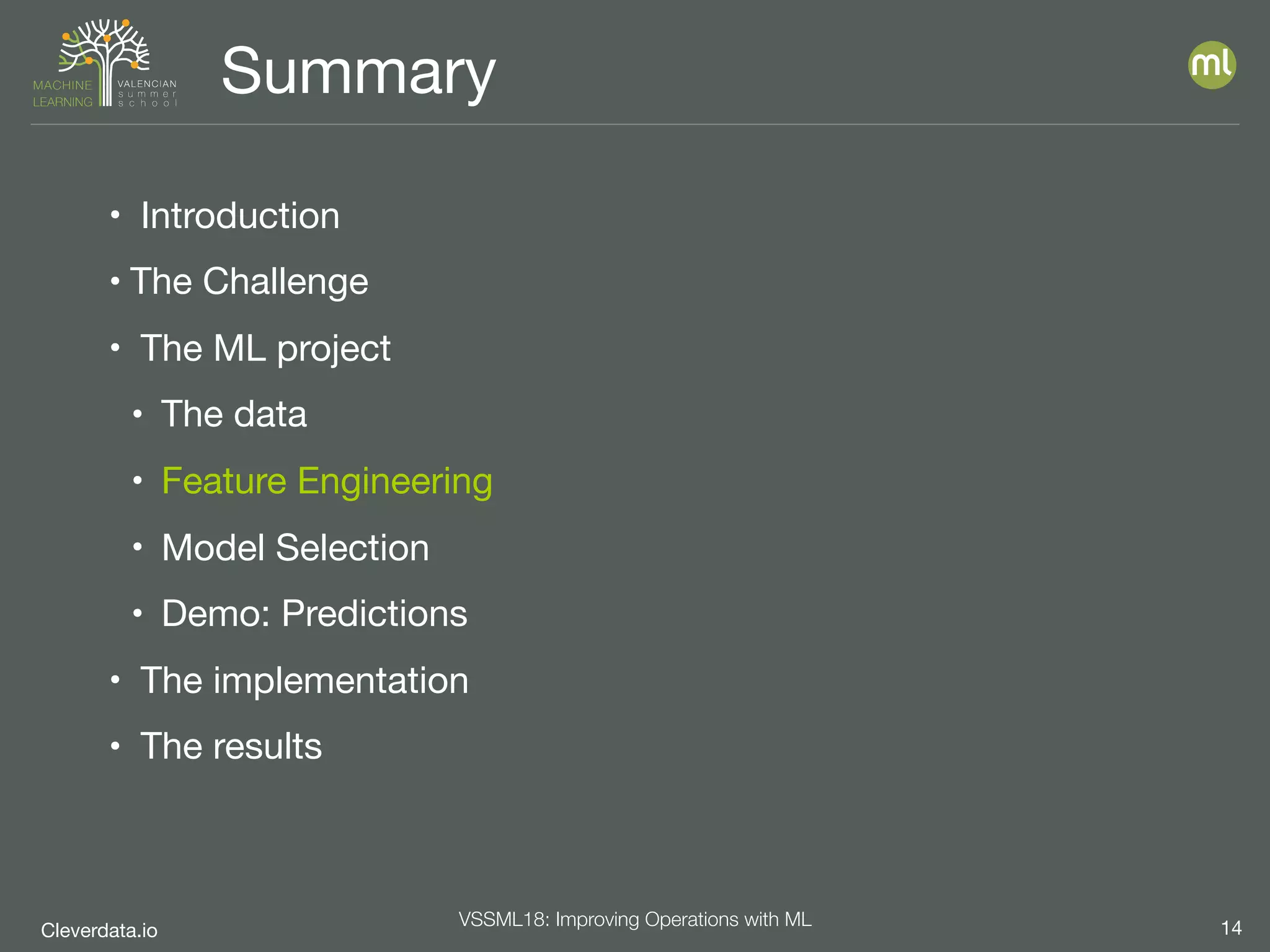 MACHINE LEARNING VALENCIAN summer school

Summary

ml

• Introduction
• The Challenge
• The ML project
  • The data
  • Feature Engineering
  • Model Selection
  • Demo: Predictions
• The implementation
• The results

Cleverdata.io

VSSML18: Improving Operations with ML

14